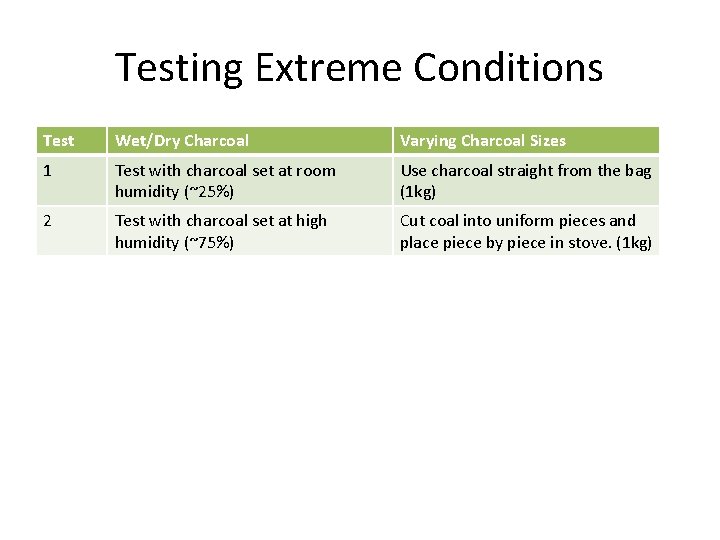 Testing Extreme Conditions

| Test | Wet/Dry Charcoal | Varying Charcoal Sizes |
|---|---|---|
| 1 | Test with charcoal set at room humidity (~25%) | Use charcoal straight from the bag (1kg) |
| 2 | Test with charcoal set at high humidity (~75%) | Cut coal into uniform pieces and place piece by piece in stove. (1kg) |